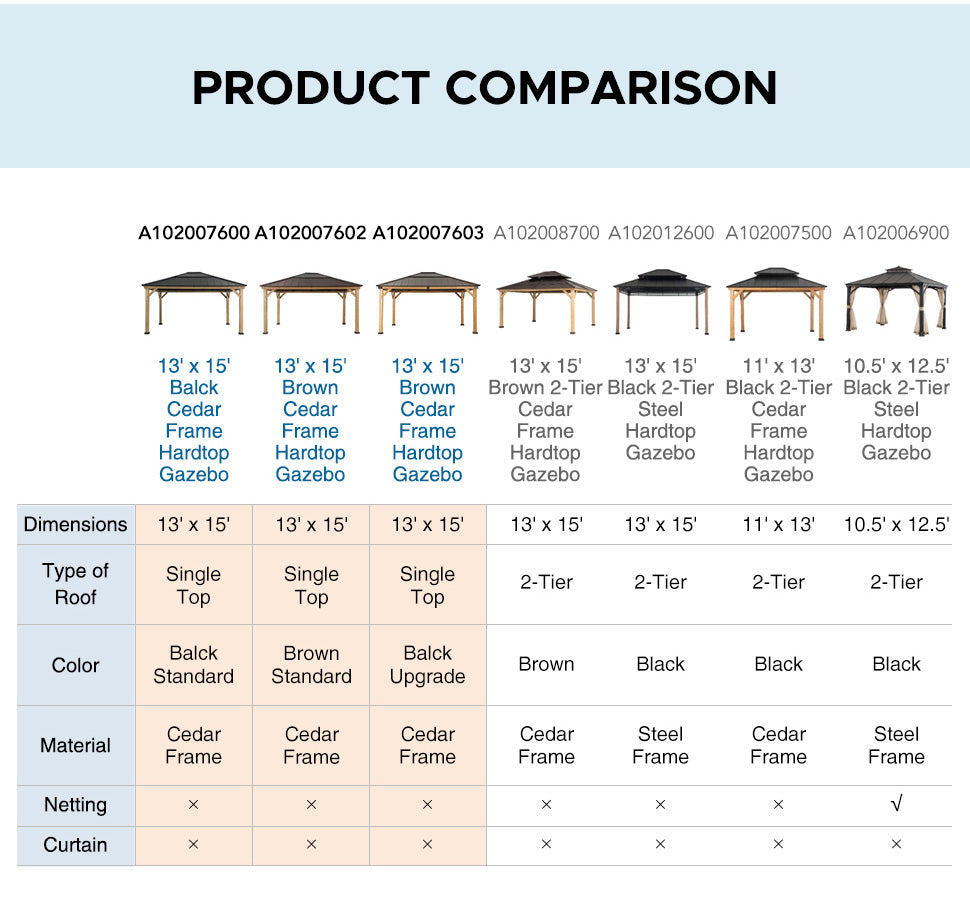 PRODUCT COMPARISON

| | A102007600 | A102007602 | A102007603 | A102008700 | A102012600 | A102007500 | A102006900 |
|---|---|---|---|---|---|---|---|
| | 13' x 15' Balck Cedar Frame Hardtop Gazebo | 13' x 15' Brown Cedar Frame Hardtop Gazebo | 13' x 15' Brown Cedar Frame Hardtop Gazebo | 13' x 15' Brown 2-Tier Cedar Frame Hardtop Gazebo | 13' x 15' Black 2-Tier Steel Hardtop Gazebo | 11' x 13' Black 2-Tier Cedar Frame Hardtop Gazebo | 10.5' x 12.5' Black 2-Tier Steel Hardtop Gazebo |
| Dimensions | 13' x 15' | 13' x 15' | 13' x 15' | 13' x 15' | 13' x 15' | 11' x 13' | 10.5' x 12.5' |
| Type of Roof | Single Top | Single Top | Single Top | 2-Tier | 2-Tier | 2-Tier | 2-Tier |
| Color | Balck Standard | Brown Standard | Balck Upgrade | Brown | Black | Black | Black |
| Material | Cedar Frame | Cedar Frame | Cedar Frame | Cedar Frame | Steel Frame | Cedar Frame | Steel Frame |
| Netting | × | × | × | × | × | × | √ |
| Curtain | × | × | × | × | × | × | × |